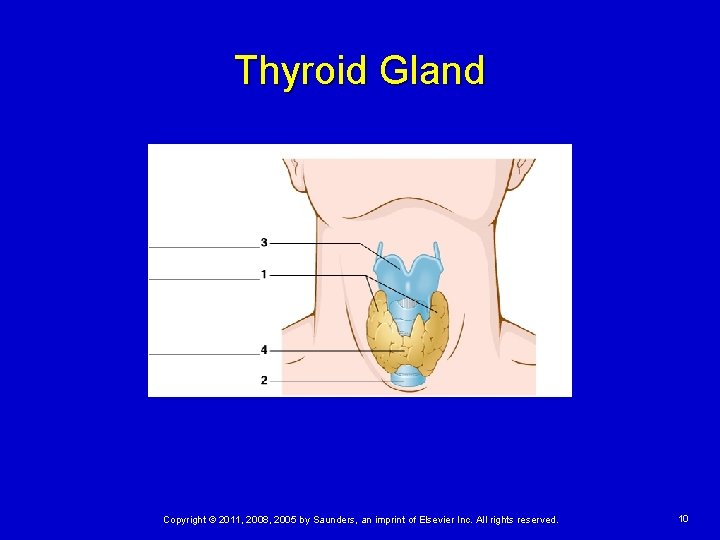 Thyroid Gland

3

1

4

2

Copyright © 2011, 2008, 2005 by Saunders, an imprint of Elsevier Inc. All rights reserved.

10